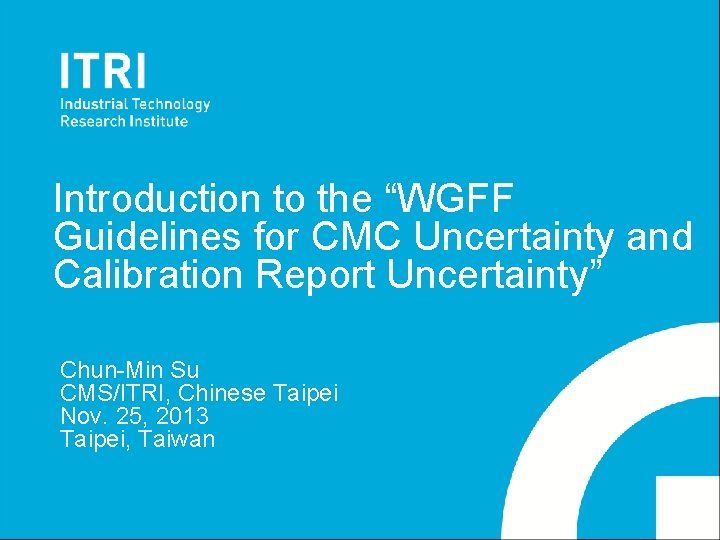 ITRI
Industrial Technology
Research Institute

Introduction to the “WGFF Guidelines for CMC Uncertainty and Calibration Report Uncertainty”

Chun-Min Su
CMS/ITRI, Chinese Taipei
Nov. 25, 2013
Taipei, Taiwan